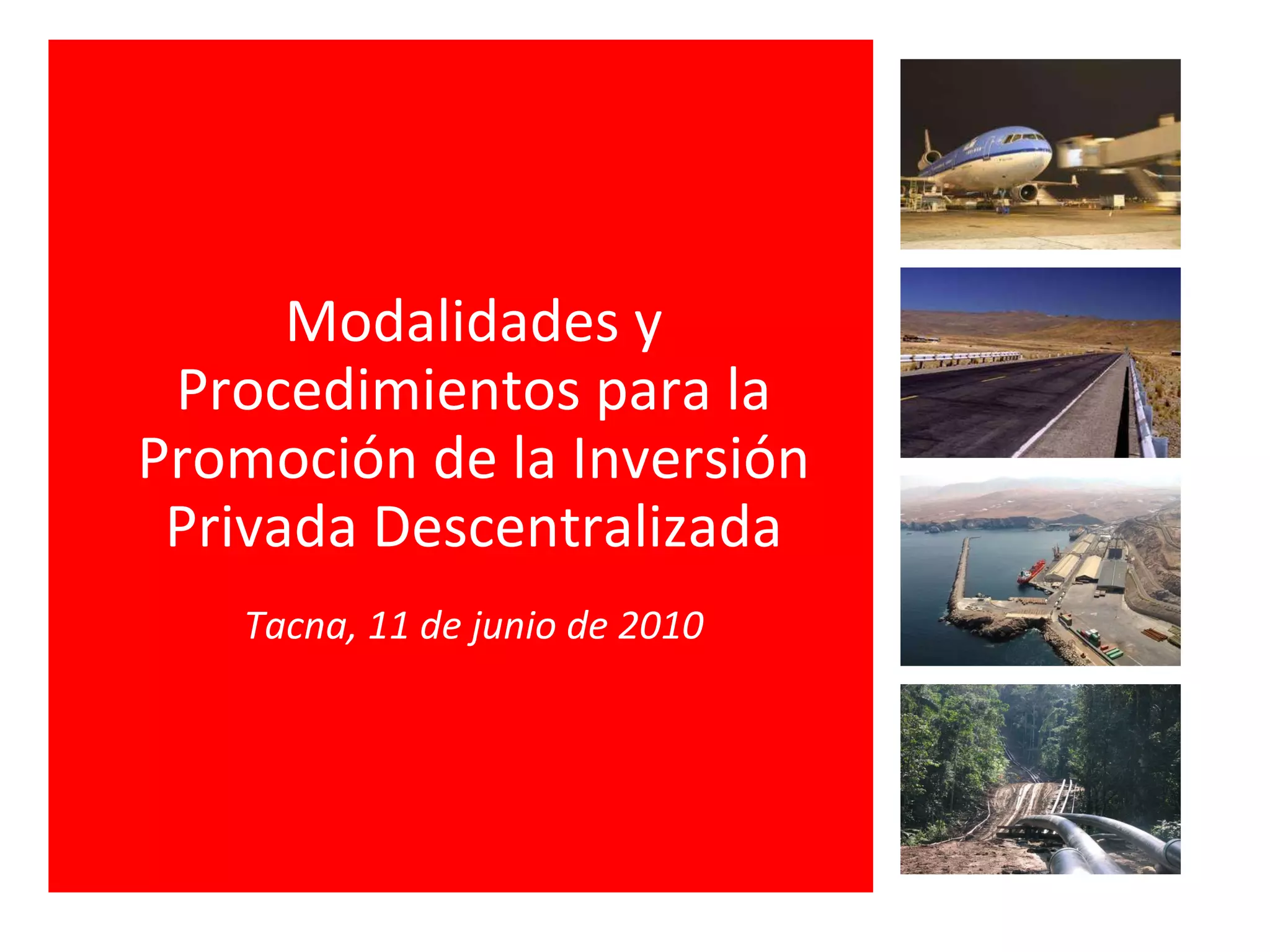 Modalidades y Procedimientos para la Promoción de la Inversión Privada Descentralizada

Tacna, 11 de junio de 2010